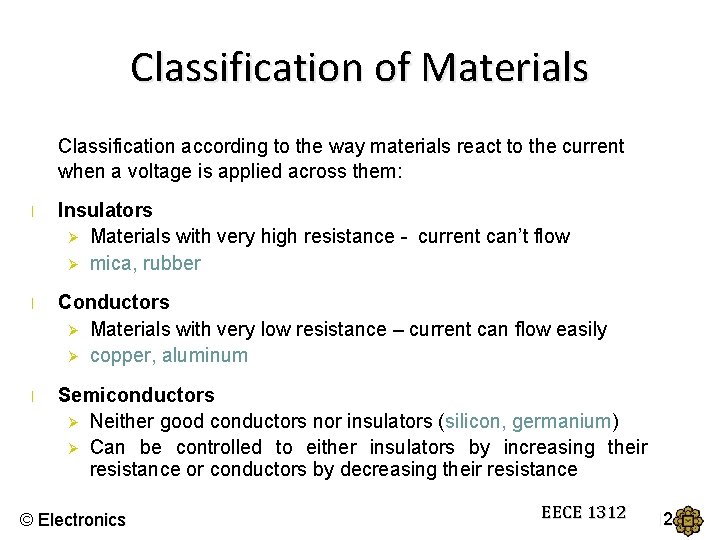 Classification of Materials

Classification according to the way materials react to the current when a voltage is applied across them:

l Insulators
➢ Materials with very high resistance - current can't flow
➢ mica, rubber

l Conductors
➢ Materials with very low resistance – current can flow easily
➢ copper, aluminum

l Semiconductors
➢ Neither good conductors nor insulators (silicon, germanium)
➢ Can be controlled to either insulators by increasing their resistance or conductors by decreasing their resistance

© Electronics

EECE 1312

2